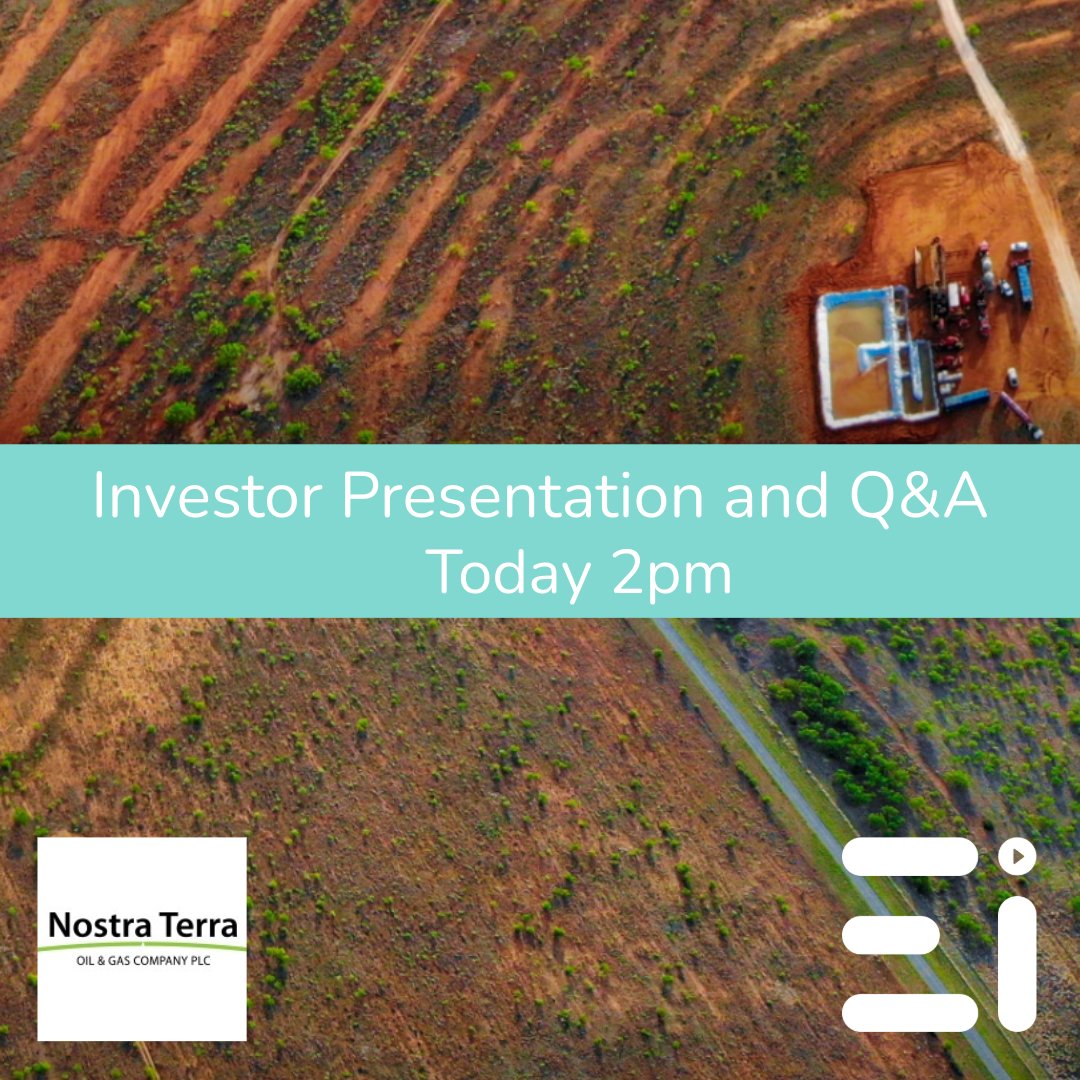 Investor Presentation and Q&A
Today 2pm

Nostra Terra
OIL & GAS COMPANY PLC